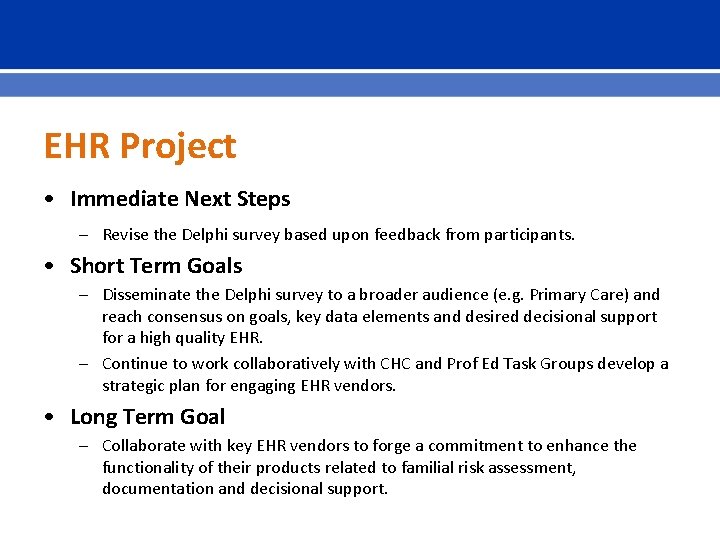 EHR Project

• Immediate Next Steps

– Revise the Delphi survey based upon feedback from participants.

• Short Term Goals

– Disseminate the Delphi survey to a broader audience (e.g. Primary Care) and reach consensus on goals, key data elements and desired decisional support for a high quality EHR.

– Continue to work collaboratively with CHC and Prof Ed Task Groups develop a strategic plan for engaging EHR vendors.

• Long Term Goal

– Collaborate with key EHR vendors to forge a commitment to enhance the functionality of their products related to familial risk assessment, documentation and decisional support.